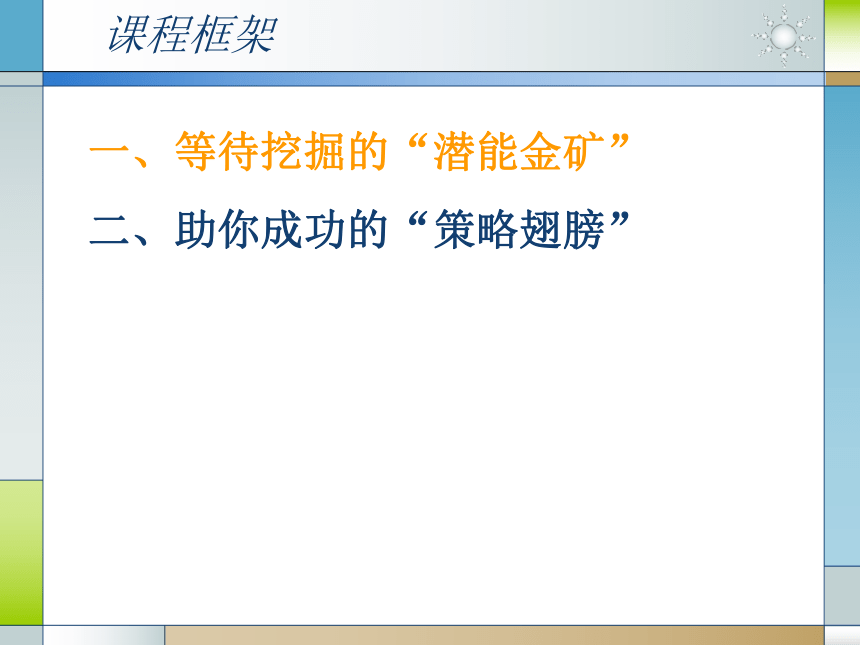 课程框架

一、等待挖掘的“潜能金矿”

二、助你成功的“策略翅膀”